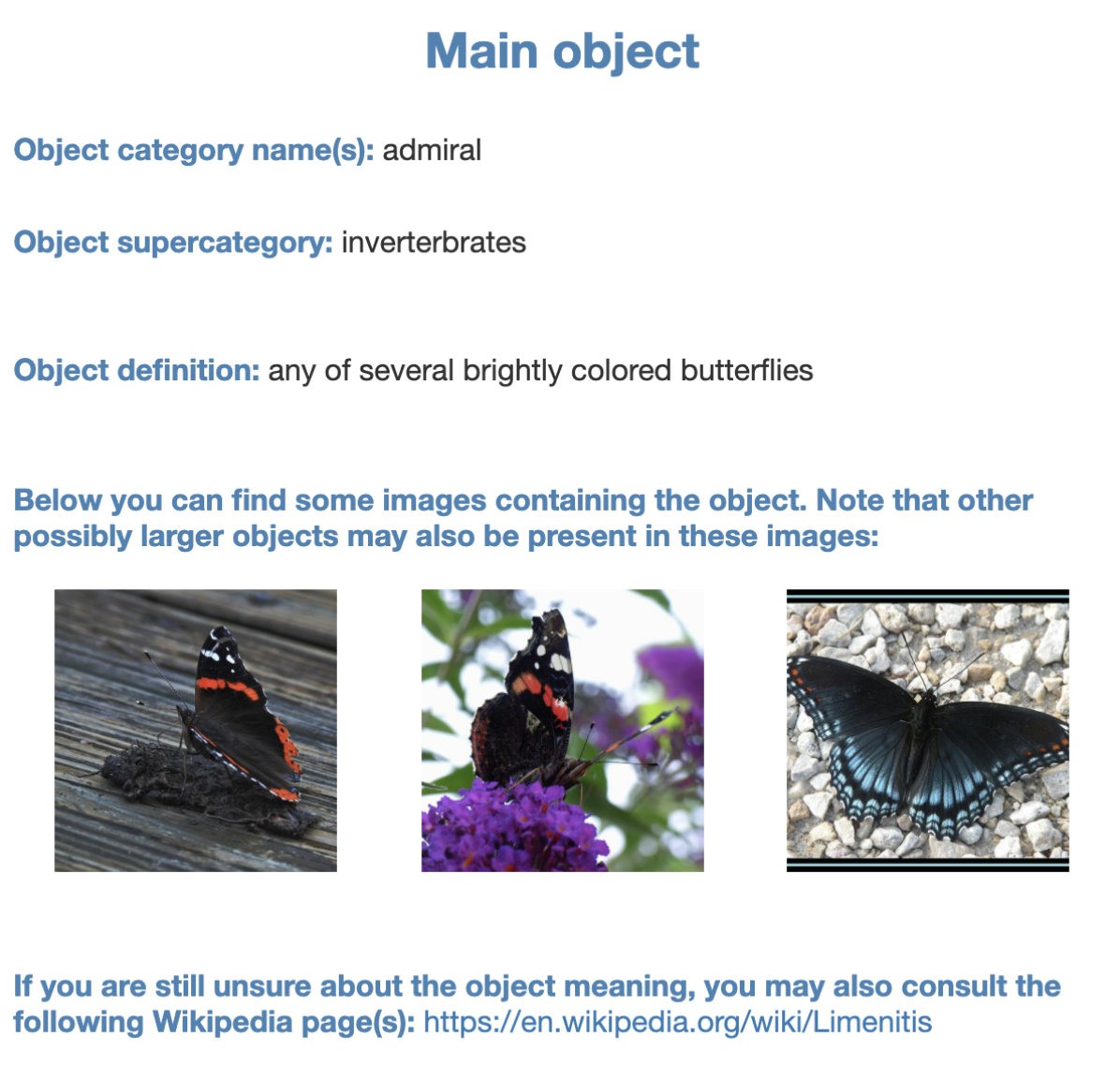 Main object

Object category name(s): admiral

Object supercategory: inverterbrates

Object definition: any of several brightly colored butterflies

Below you can find some images containing the object. Note that other possibly larger objects may also be present in these images:

If you are still unsure about the object meaning, you may also consult the following Wikipedia page(s): https://en.wikipedia.org/wiki/Limenitis